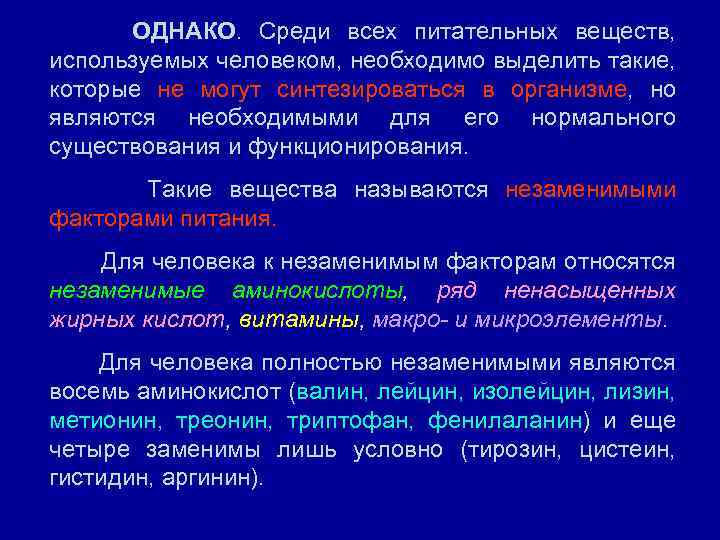 ОДНАКО. Среди всех питательных веществ, используемых человеком, необходимо выделить такие, которые не могут синтезироваться в организме, но являются необходимыми для его нормального существования и функционирования.

Такие вещества называются незаменимыми факторами питания.

Для человека к незаменимым факторам относятся незаменимые аминокислоты, ряд ненасыщенных жирных кислот, витамины, макро- и микроэлементы.

Для человека полностью незаменимыми являются восемь аминокислот (валин, лейцин, изолейцин, лизин, метионин, треонин, триптофан, фенилаланин) и еще четыре заменимы лишь условно (тирозин, цистеин, гистидин, аргинин).